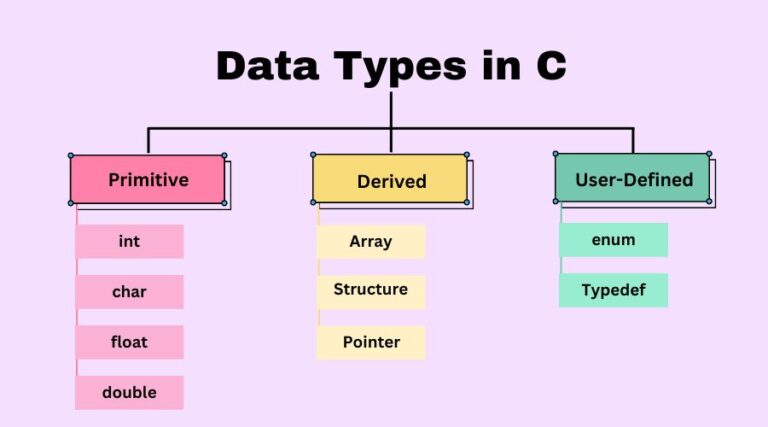 Data Types in C

Primitive

int

char

float

double

Derived

Array

Structure

Pointer

User-Defined

enum

Typedef